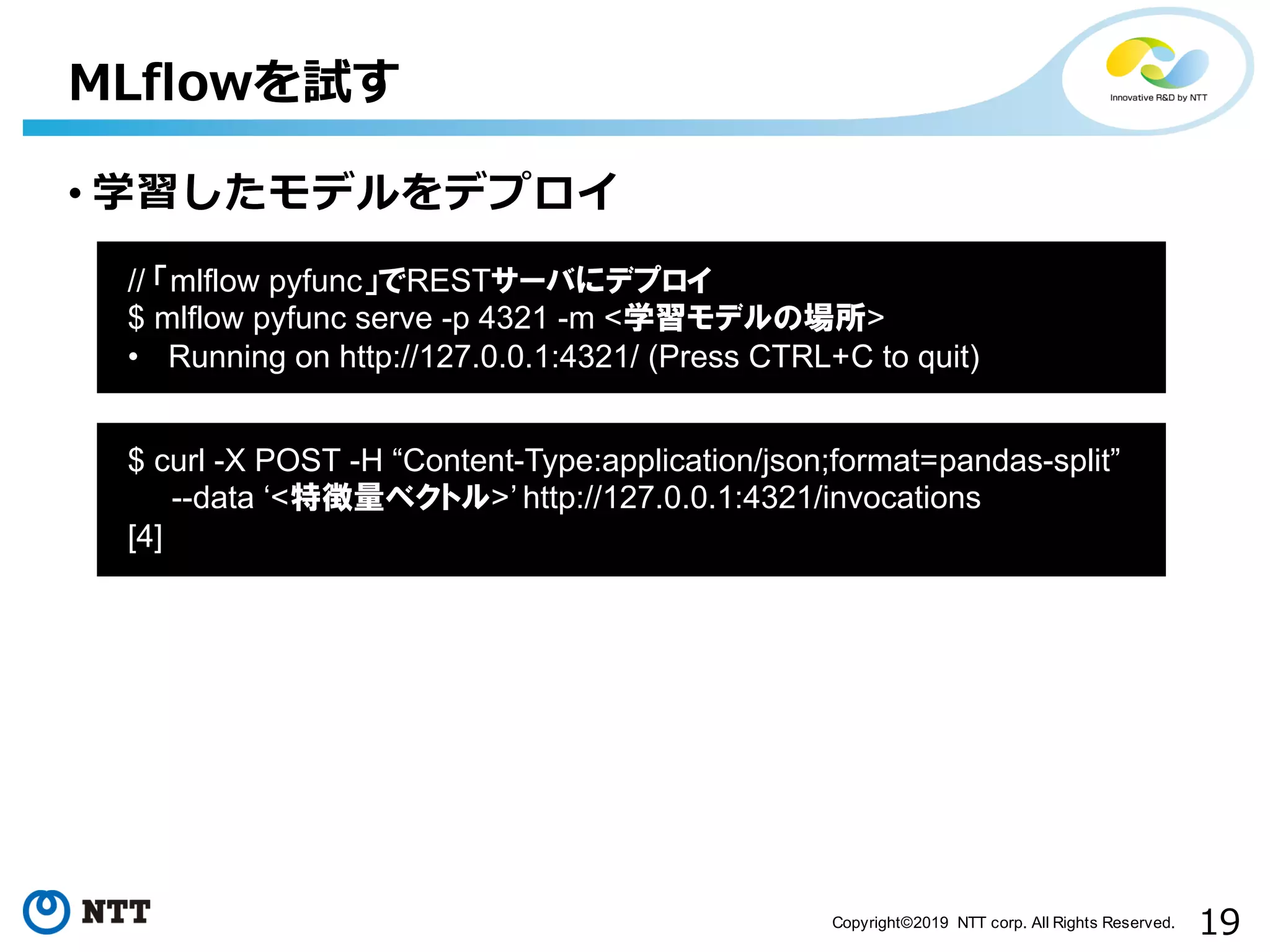 MLflowを試す

Innovative R&D by NTT

• 学習したモデルをデプロイ

// 「mlflow pyfunc」でRESTサーバにデプロイ
$ mlflow pyfunc serve -p 4321 -m <学習モデルの場所>
• Running on http://127.0.0.1:4321/ (Press CTRL+C to quit)

$ curl -X POST -H “Content-Type:application/json;format=pandas-split”
--data ‘<特徴量ベクトル>’ http://127.0.0.1:4321/invocations
[4]

NTT

Copyright©2019 NTT corp. All Rights Reserved.

19